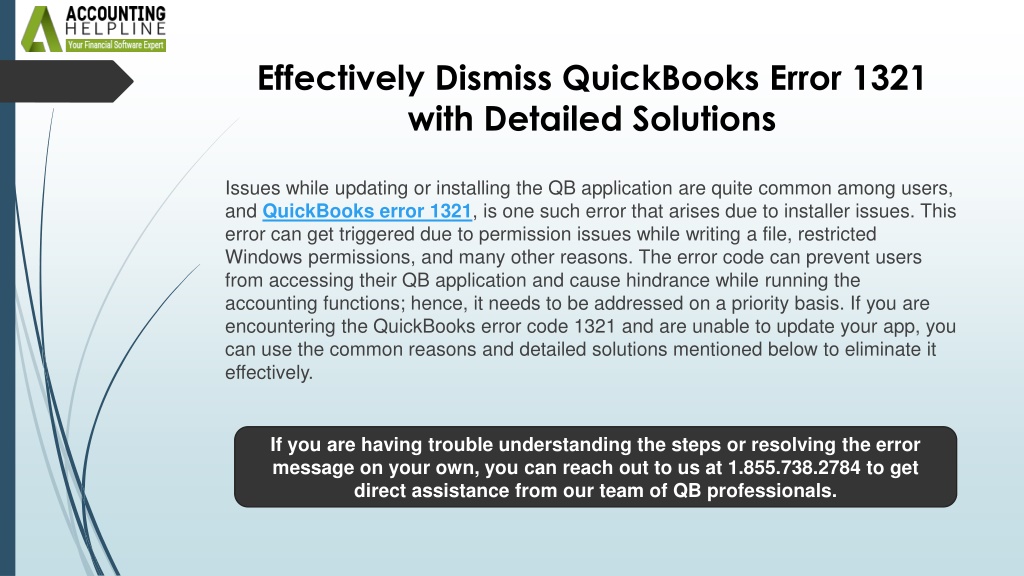 ACCOUNTING
HELPLINE
Your Financial Software Expert

Effectively Dismiss QuickBooks Error 1321 with Detailed Solutions

Issues while updating or installing the QB application are quite common among users, and QuickBooks error 1321, is one such error that arises due to installer issues. This error can get triggered due to permission issues while writing a file, restricted Windows permissions, and many other reasons. The error code can prevent users from accessing their QB application and cause hindrance while running the accounting functions; hence, it needs to be addressed on a priority basis. If you are encountering the QuickBooks error code 1321 and are unable to update your app, you can use the common reasons and detailed solutions mentioned below to eliminate it effectively.

If you are having trouble understanding the steps or resolving the error message on your own, you can reach out to us at 1.855.738.2784 to get direct assistance from our team of QB professionals.